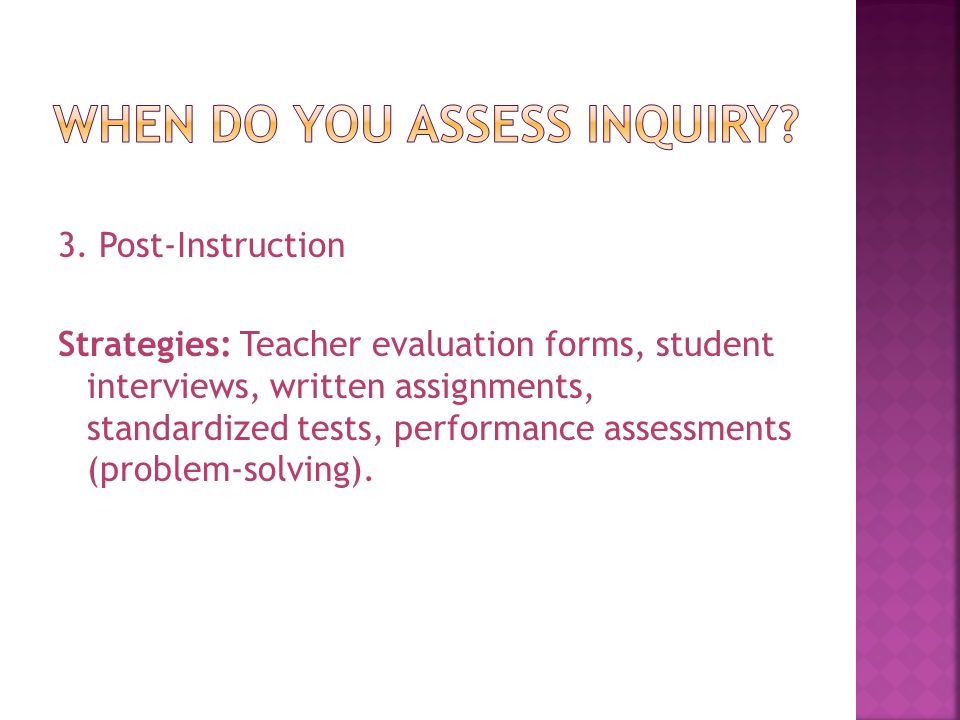 WHEN DO YOU ASSESS INQUIRY?

3. Post-Instruction

Strategies: Teacher evaluation forms, student interviews, written assignments, standardized tests, performance assessments (problem-solving).